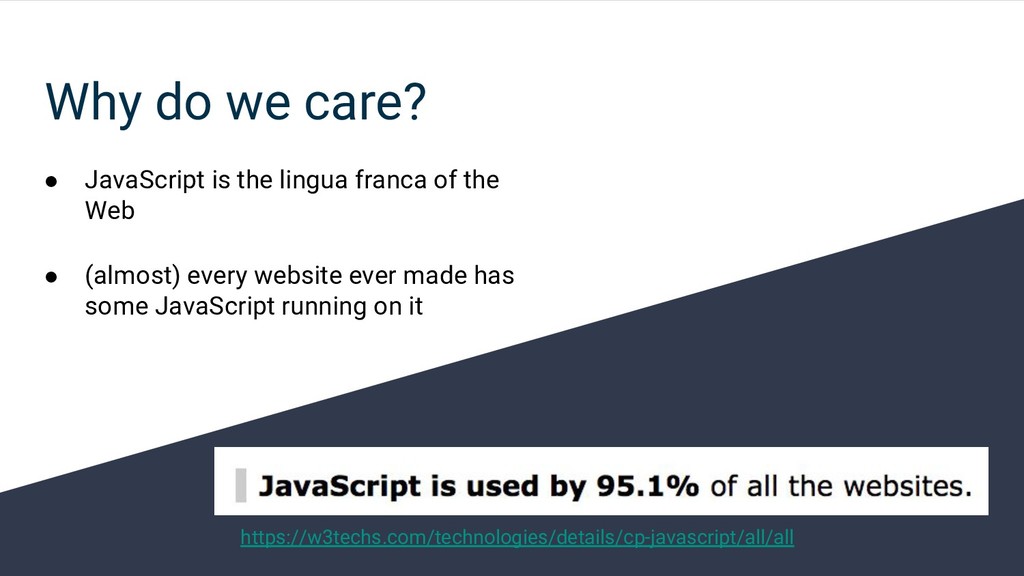 Why do we care?

● JavaScript is the lingua franca of the Web

● (almost) every website ever made has some JavaScript running on it

JavaScript is used by 95.1% of all the websites.

https://w3techs.com/technologies/details/cp-javascript/all/all